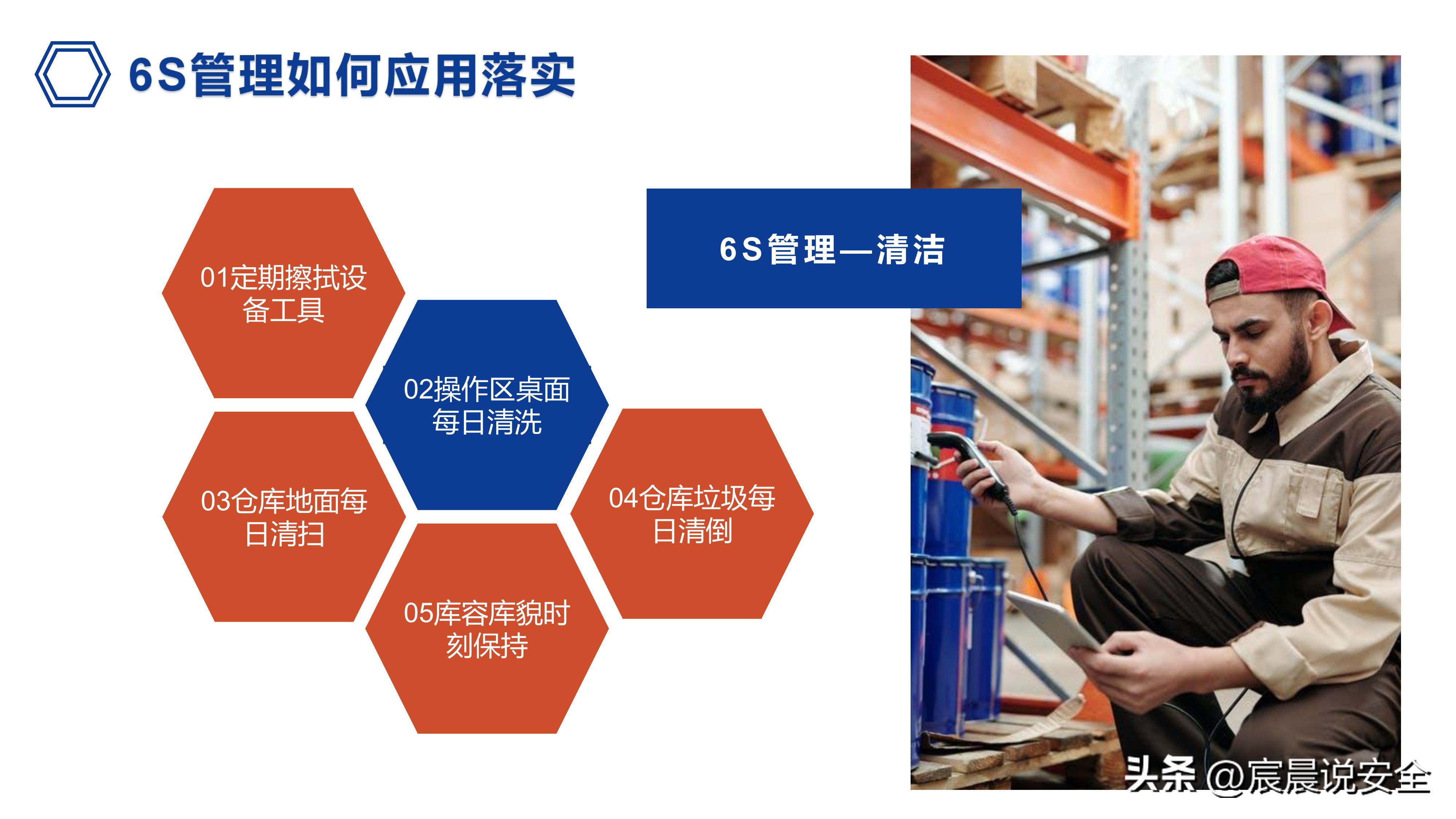 6S管理如何应用落实

6S管理—清洁

01定期擦拭设备工具

02操作区桌面每日清洗

03仓库地面每日清扫

04仓库垃圾每日清倒

05库容库貌时刻保持

头条 @宸晨说安全